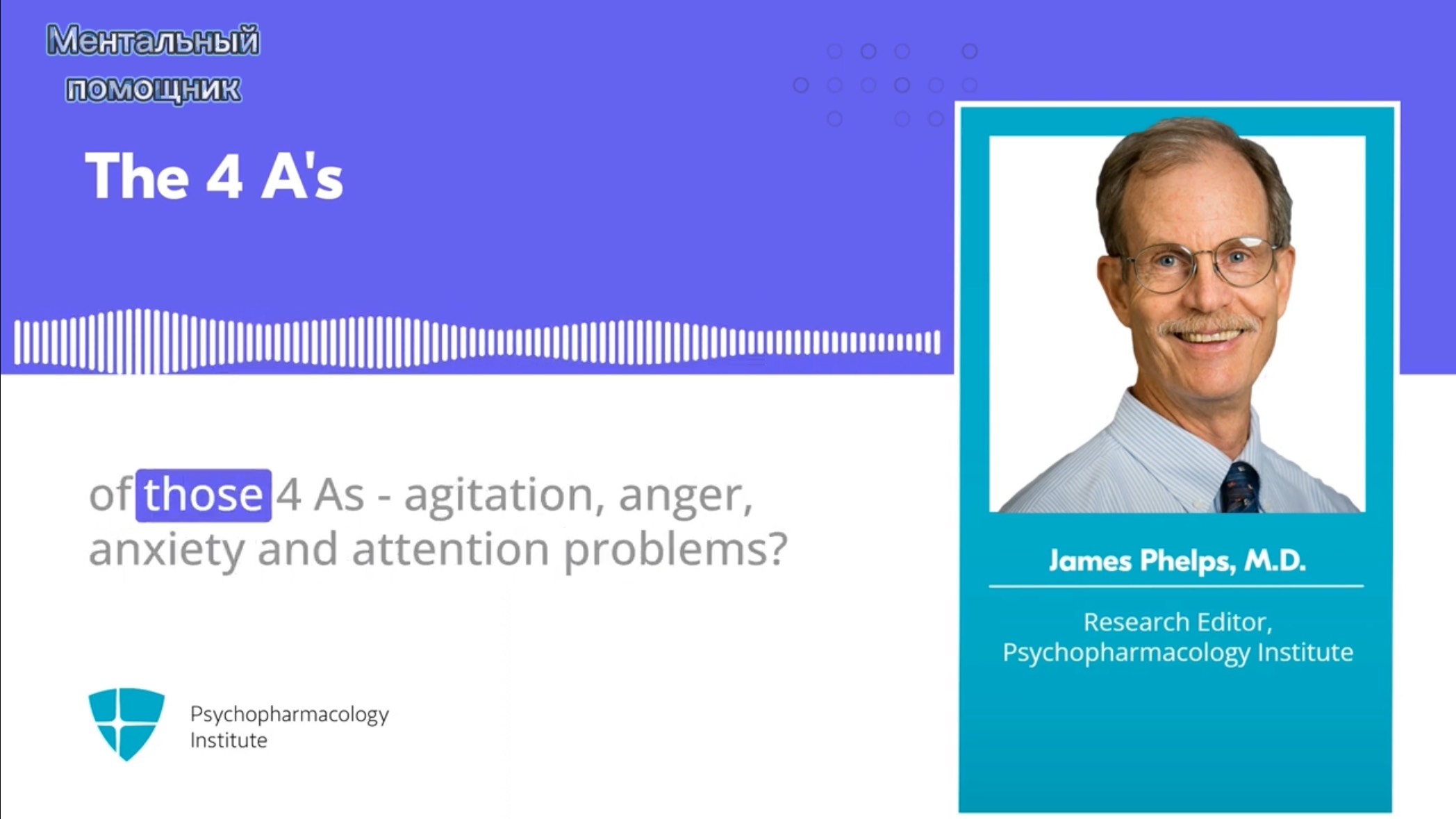 Ментальный помощник

The 4 A's

of those 4 As - agitation, anger, anxiety and attention problems?

Psychopharmacology Institute

James Phelps, M.D.

Research Editor, Psychopharmacology Institute